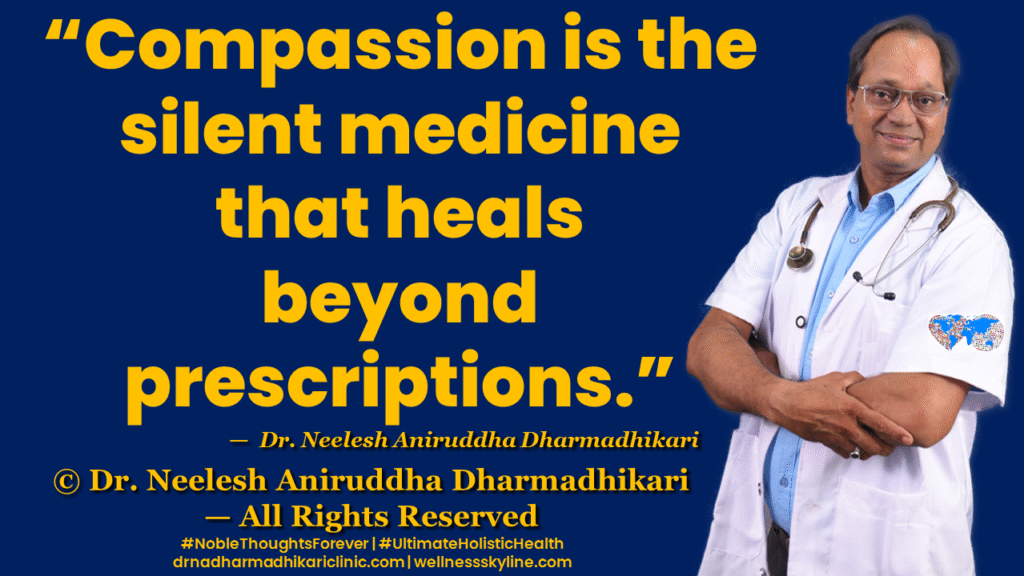 “Compassion is the silent medicine that heals beyond prescriptions.”

— Dr. Neelesh Aniruddha Dharmadhikari

© Dr. Neelesh Aniruddha Dharmadhikari — All Rights Reserved

#NobleThoughtsForever | #UltimateHolisticHealth
drnadharmadhikariclinic.com | wellnessskyline.com